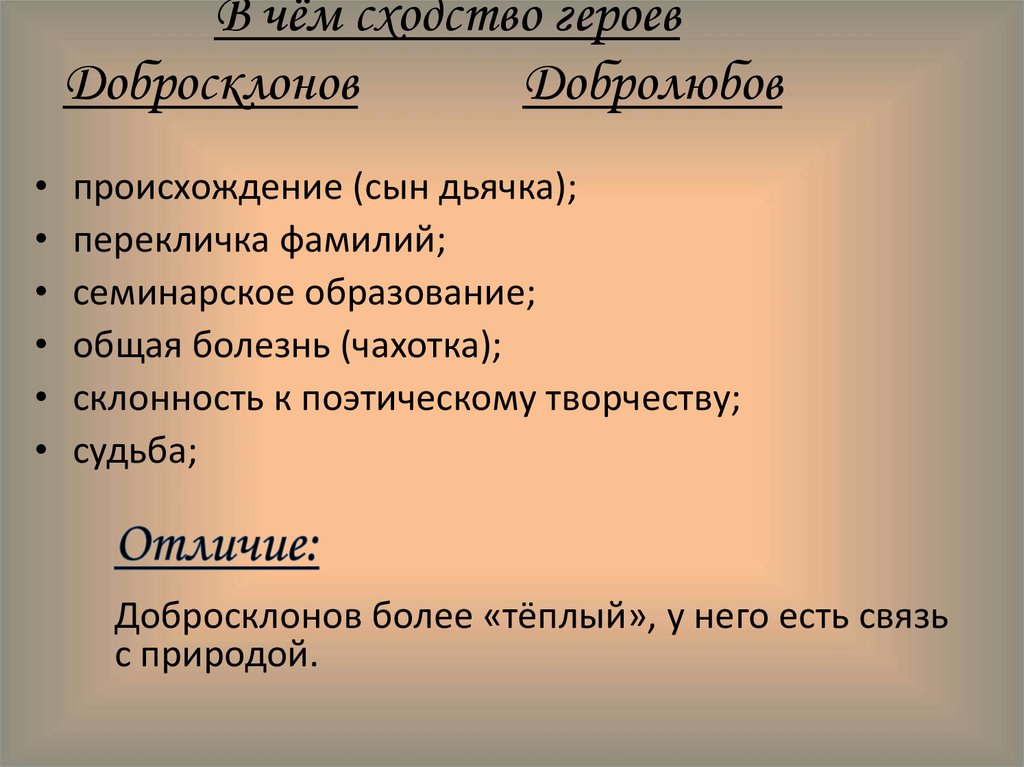 В чём сходство героев

Добросклонов Добролюбов

• происхождение (сын дьячка);
• перекличка фамилий;
• семинарское образование;
• общая болезнь (чахотка);
• склонность к поэтическому творчеству;
• судьба;

Отличие:

Добросклонов более «тёплый», у него есть связь с природой.